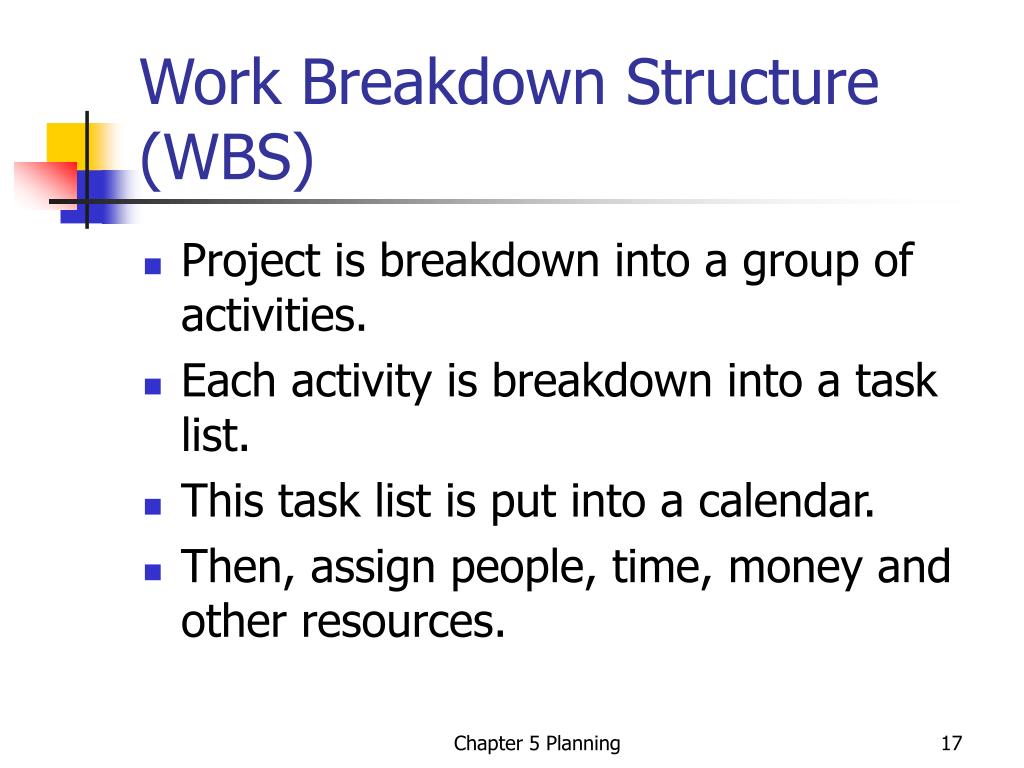 Work Breakdown Structure (WBS)

- Project is breakdown into a group of activities.
- Each activity is breakdown into a task list.
- This task list is put into a calendar.
- Then, assign people, time, money and other resources.

Chapter 5 Planning

17